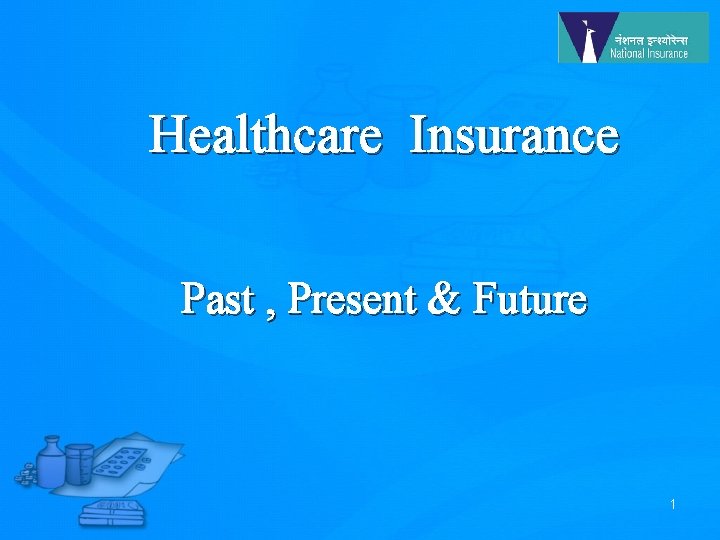 नेशनल इन्श्योरेन्स
National Insurance

Healthcare Insurance

Past , Present & Future

1